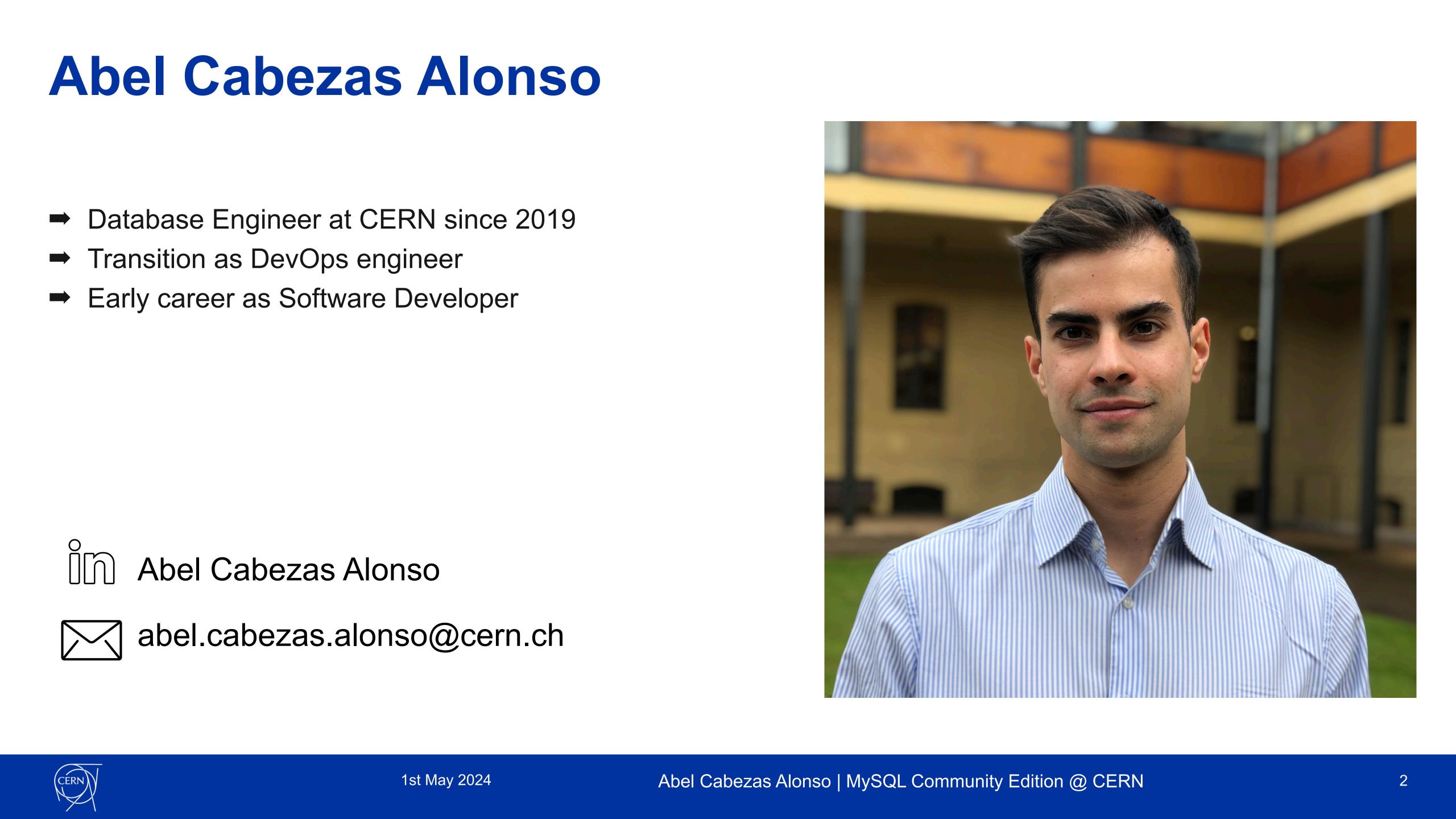 Abel Cabezas Alonso

➡ Database Engineer at CERN since 2019
➡ Transition as DevOps engineer
➡ Early career as Software Developer

in Abel Cabezas Alonso

abel.cabezas.alonso@cern.ch

CERN

1st May 2024

Abel Cabezas Alonso | MySQL Community Edition @ CERN

2